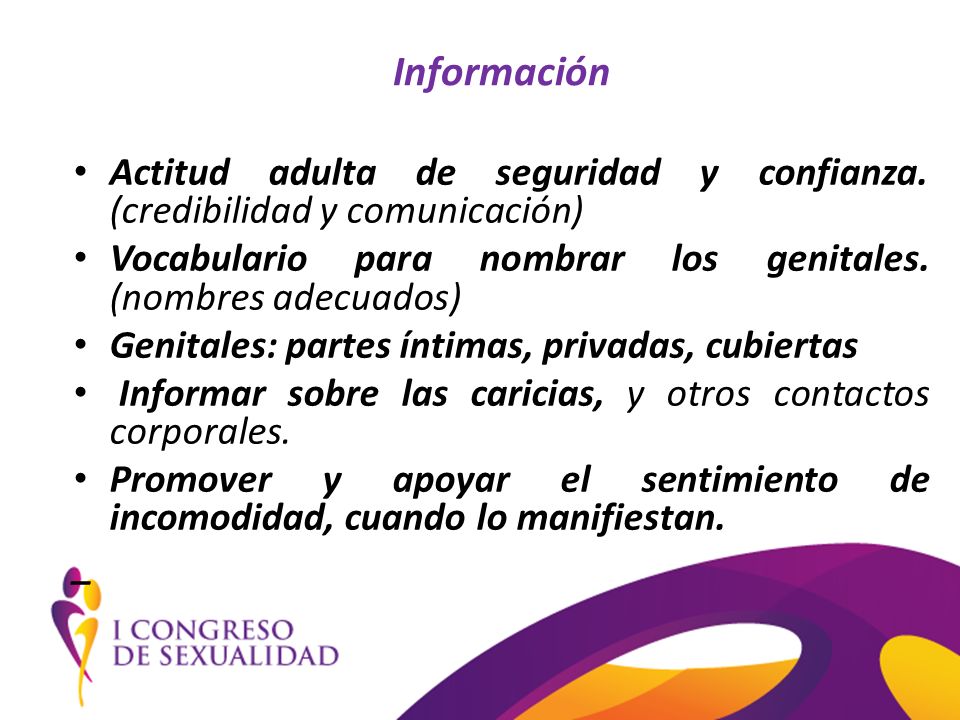 Información

• Actitud adulta de seguridad y confianza. (credibilidad y comunicación)
• Vocabulario para nombrar los genitales. (nombres adecuados)
• Genitales: partes íntimas, privadas, cubiertas
• Informar sobre las caricias, y otros contactos corporales.
• Promover y apoyar el sentimiento de incomodidad, cuando lo manifiestan.

–

I CONGRESO
DE SEXUALIDAD